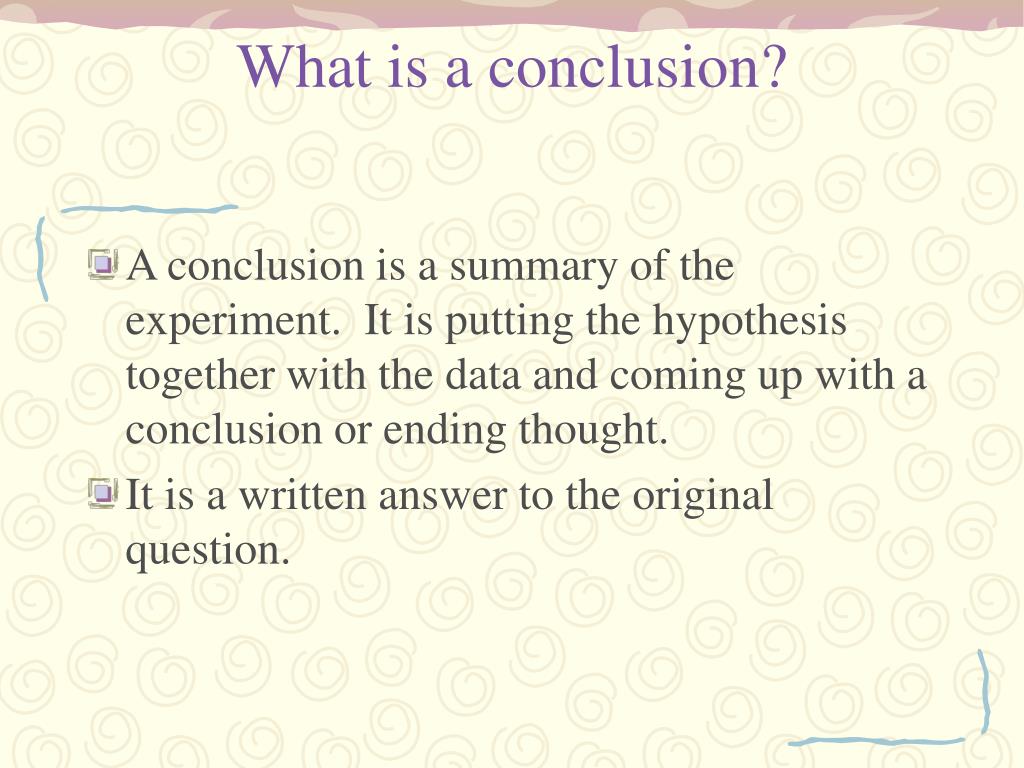 What is a conclusion?

A conclusion is a summary of the experiment. It is putting the hypothesis together with the data and coming up with a conclusion or ending thought.

It is a written answer to the original question.